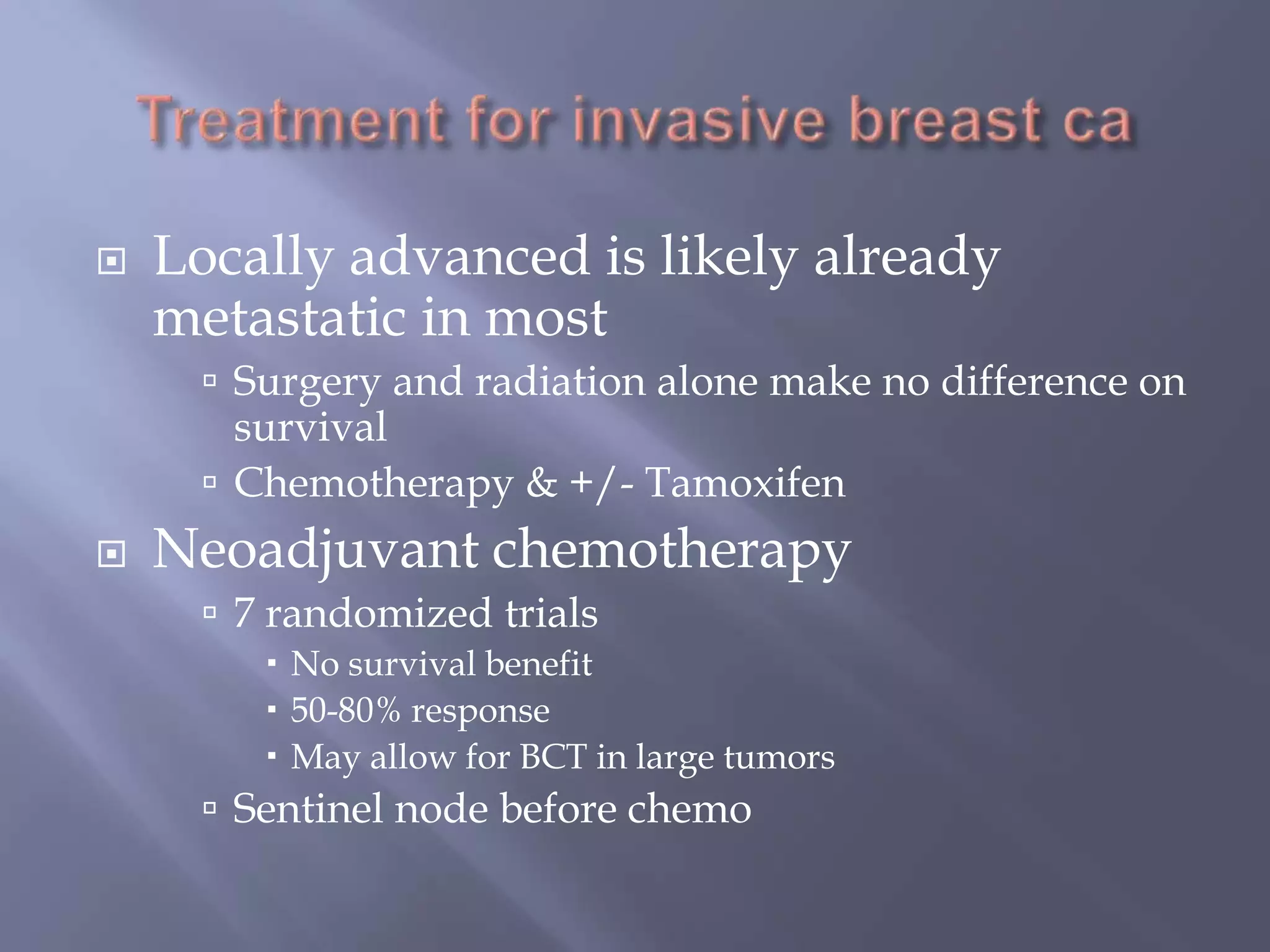 Treatment for invasive breast ca

Locally advanced is likely already metastatic in most

Surgery and radiation alone make no difference on survival

Chemotherapy & +/- Tamoxifen

Neoadjuvant chemotherapy

7 randomized trials

No survival benefit

50-80% response

May allow for BCT in large tumors

Sentinel node before chemo